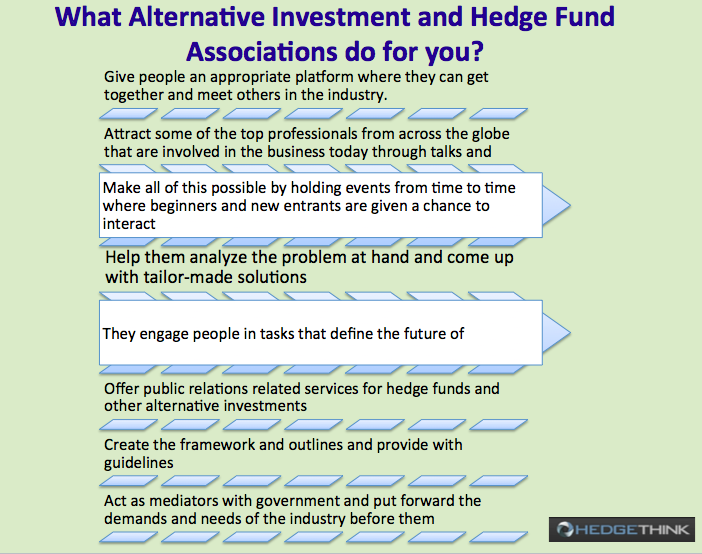 What Alternative Investment and Hedge Fund Associations do for you?

Give people an appropriate platform where they can get together and meet others in the industry.

Attract some of the top professionals from across the globe that are involved in the business today through talks and

Make all of this possible by holding events from time to time where beginners and new entrants are given a chance to interact

Help them analyze the problem at hand and come up with tailor-made solutions

They engage people in tasks that define the future of

Offer public relations related services for hedge funds and other alternative investments

Create the framework and outlines and provide with guidelines

Act as mediators with government and put forward the demands and needs of the industry before them

HEDGETHINK